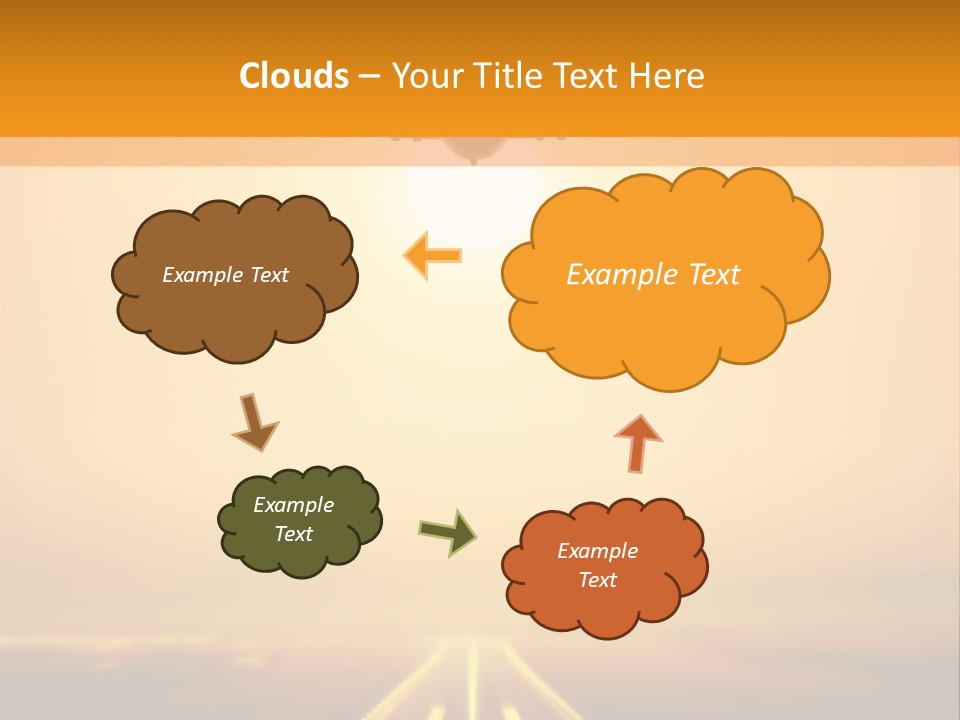 Clouds – Your Title Text Here

Example Text

Example Text

Example Text

Example Text